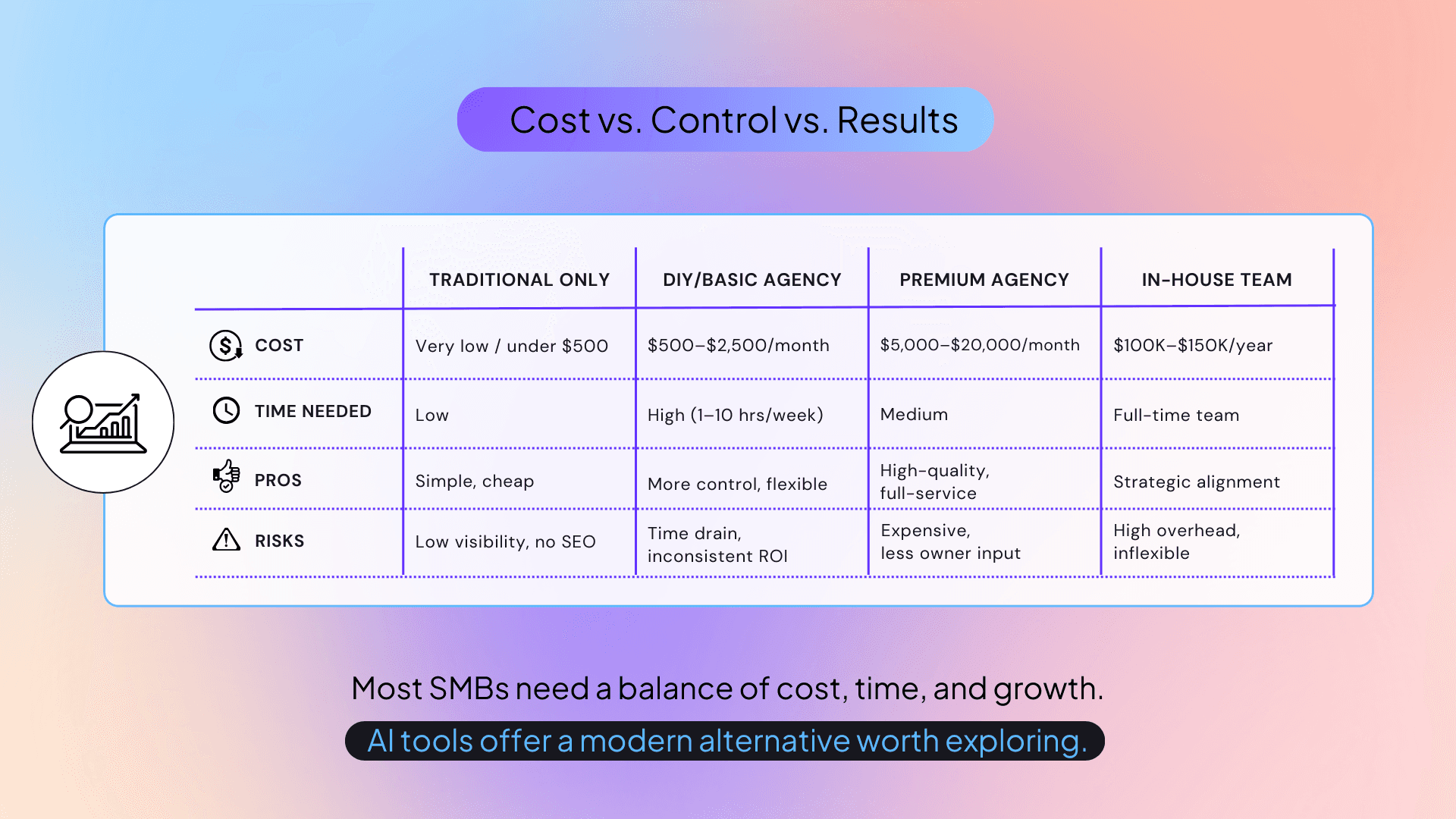 Cost vs. Control vs. Results

| | TRADITIONAL ONLY | DIY/BASIC AGENCY | PREMIUM AGENCY | IN-HOUSE TEAM |
|---|---|---|---|---|
| COST | Very low / under \$500 | \$500–\$2,500/month | \$5,000–\$20,000/month | \$100K–\$150K/year |
| TIME NEEDED | Low | High (1–10 hrs/week) | Medium | Full-time team |
| PROS | Simple, cheap | More control, flexible | High-quality, full-service | Strategic alignment |
| RISKS | Low visibility, no SEO | Time drain, inconsistent ROI | Expensive, less owner input | High overhead, inflexible |

Most SMBs need a balance of cost, time, and growth.

AI tools offer a modern alternative worth exploring.